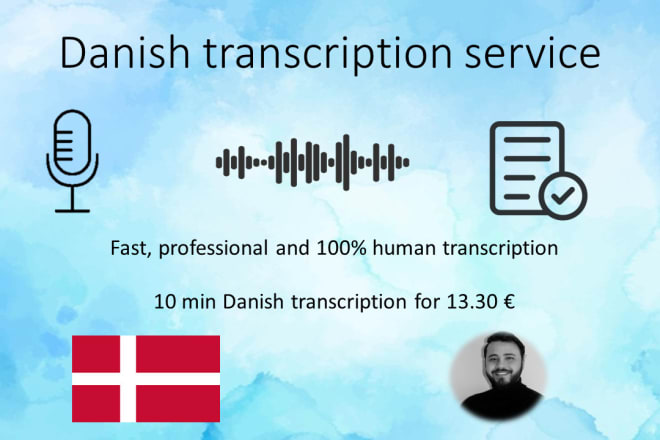 Danish transcription service

Fast, professional and 100% human transcription

10 min Danish transcription for 13.30 €